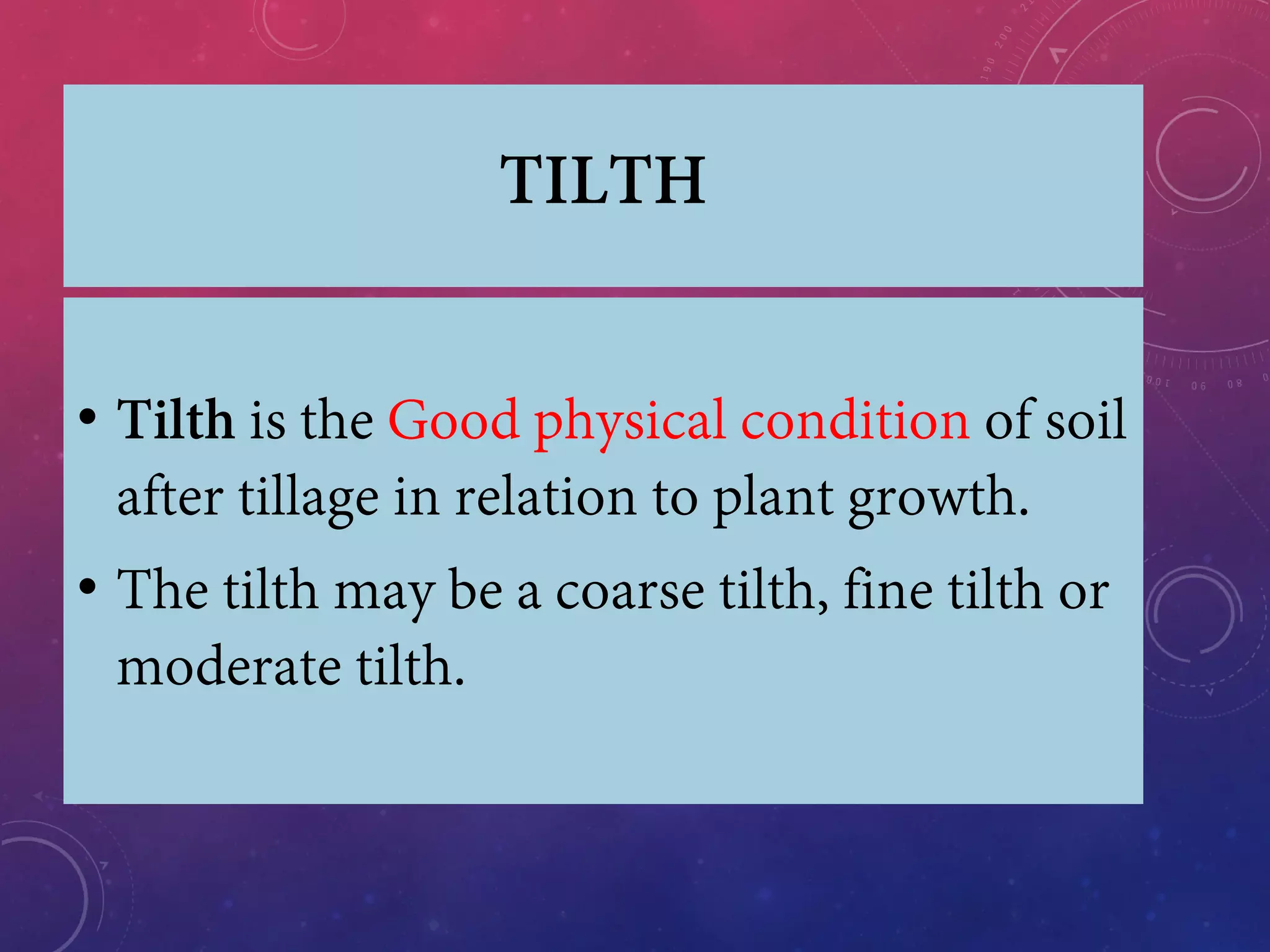 TILTH

• Tilth is the Good physical condition of soil after tillage in relation to plant growth.
• The tilth may be a coarse tilth, fine tilth or moderate tilth.